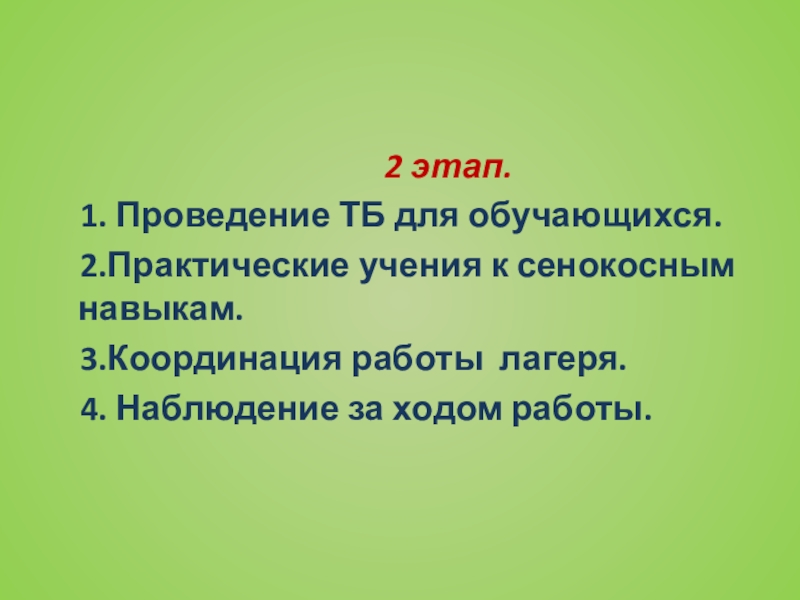 2 этап.

1. Проведение ТБ для обучающихся.

2.Практические учения к сенокосным навыкам.

3.Координация работы лагеря.

4. Наблюдение за ходом работы.